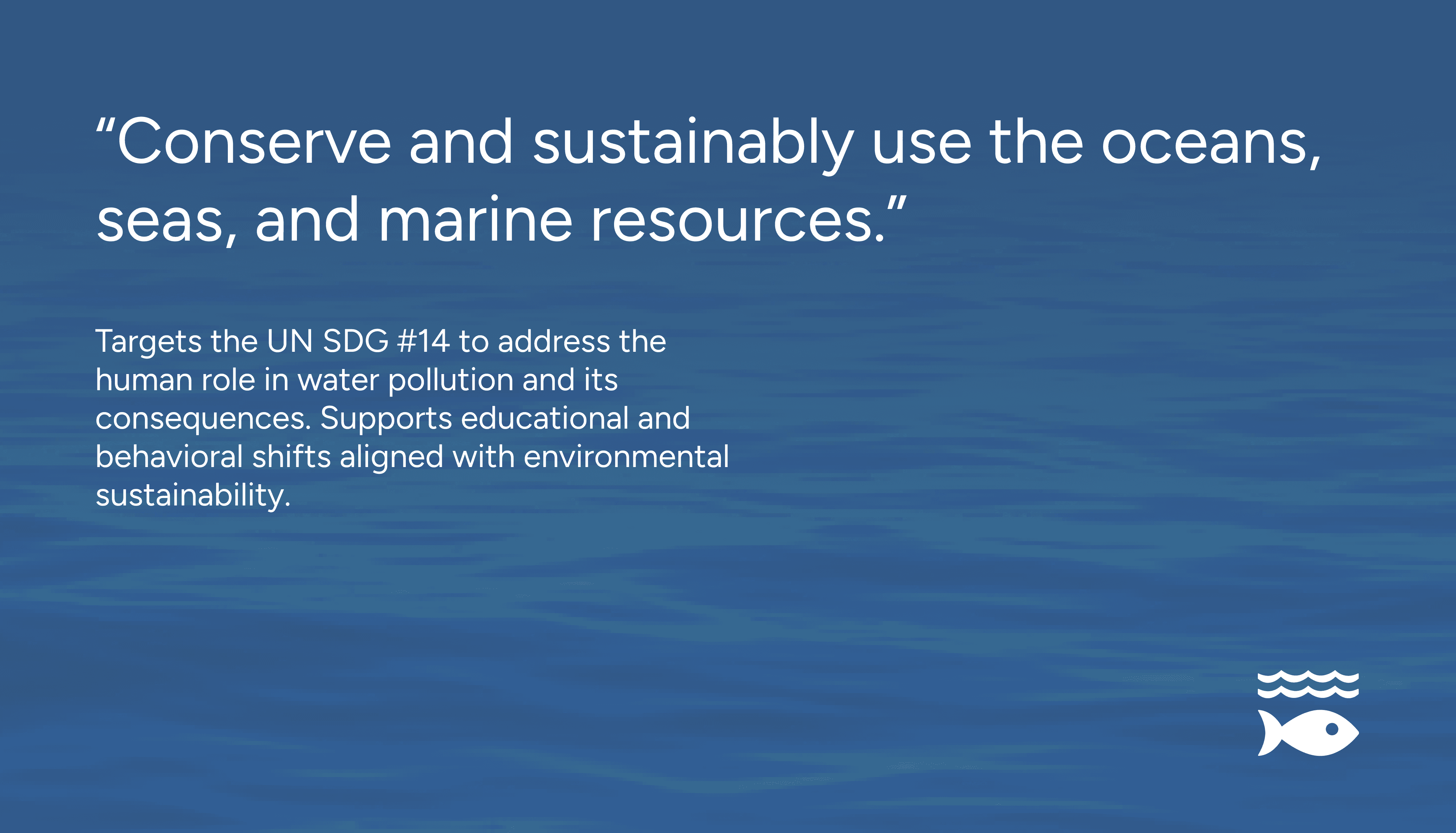 “Conserve and sustainably use the oceans, seas, and marine resources.”

Targets the UN SDG #14 to address the human role in water pollution and its consequences. Supports educational and behavioral shifts aligned with environmental sustainability.